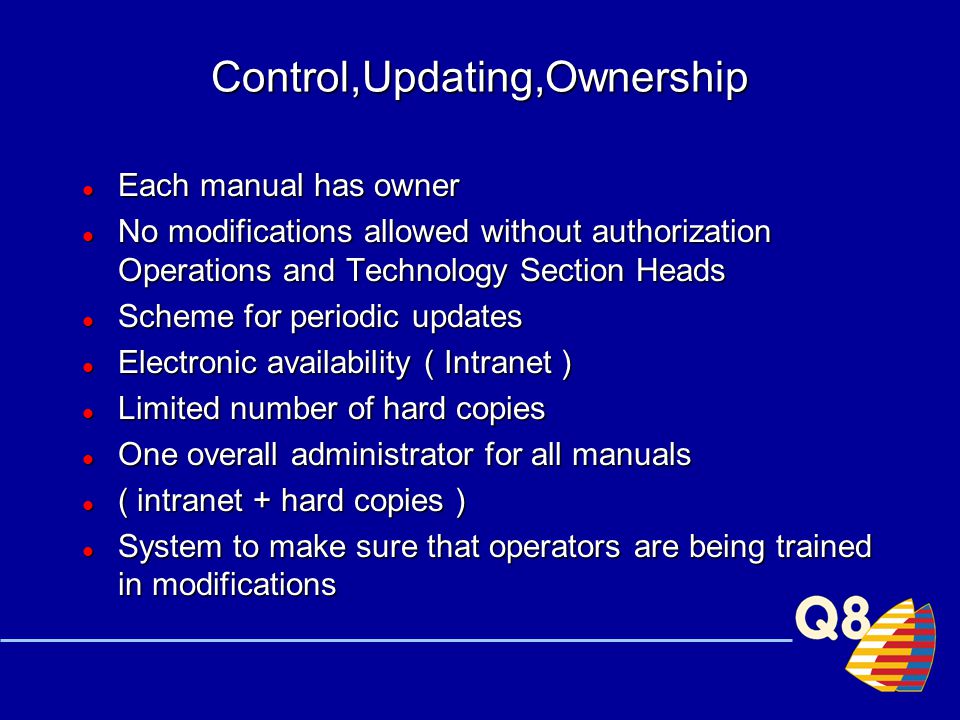 Control,Updating,Ownership

- Each manual has owner
- No modifications allowed without authorization Operations and Technology Section Heads
- Scheme for periodic updates
- Electronic availability ( Intranet )
- Limited number of hard copies
- One overall administrator for all manuals
- ( intranet + hard copies )
- System to make sure that operators are being trained in modifications

Q8